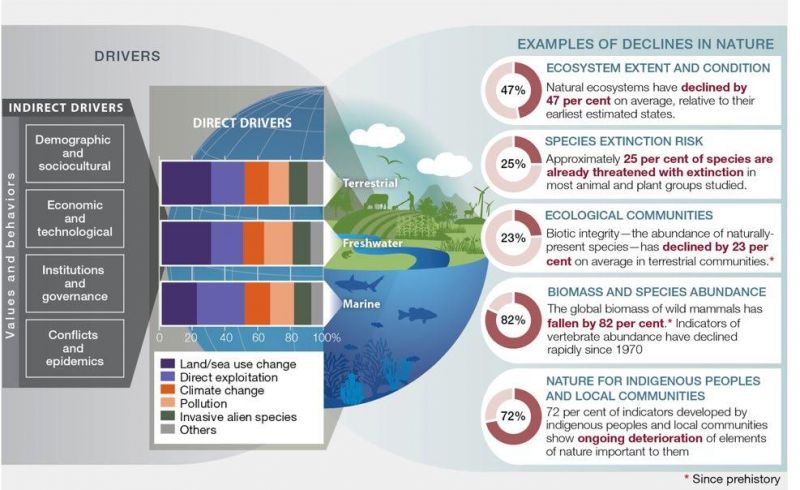 DRIVERS

INDIRECT DRIVERS

Values and behaviors

Demographic and sociocultural

Economic and technological

Institutions and governance

Conflicts and epidemics

DIRECT DRIVERS

Terrestrial

Freshwater

Marine

0 20 40 60 80 100%

Land/sea use change
Direct exploitation
Climate change
Pollution
Invasive alien species
Others

EXAMPLES OF DECLINES IN NATURE

47%

ECOSYSTEM EXTENT AND CONDITION
Natural ecosystems have declined by 47 per cent on average, relative to their earliest estimated states.

25%

SPECIES EXTINCTION RISK
Approximately 25 per cent of species are already threatened with extinction in most animal and plant groups studied.

23%

ECOLOGICAL COMMUNITIES
Biotic integrity—the abundance of naturally-present species—has declined by 23 per cent on average in terrestrial communities.*

82%

BIOMASS AND SPECIES ABUNDANCE
The global biomass of wild mammals has fallen by 82 per cent.* Indicators of vertebrate abundance have declined rapidly since 1970

72%

NATURE FOR INDIGENOUS PEOPLES AND LOCAL COMMUNITIES
72 per cent of indicators developed by indigenous peoples and local communities show ongoing deterioration of elements of nature important to them

* Since prehistory